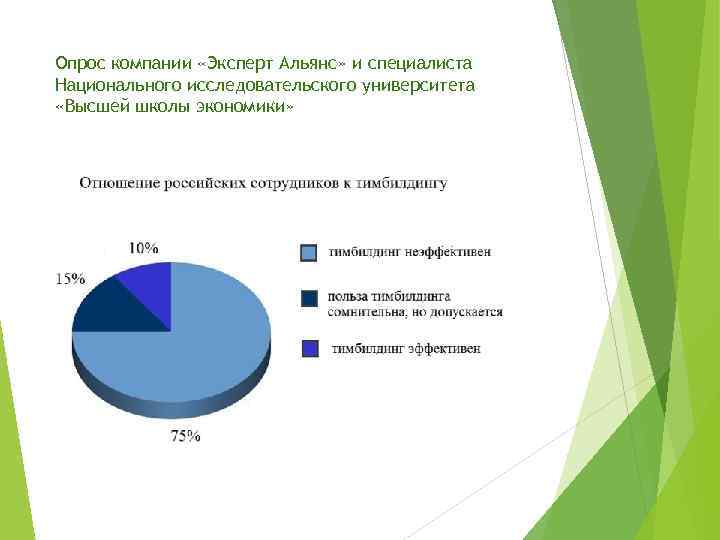 Опрос компании «Эксперт Альянс» и специалиста Национального исследовательского университета «Высшей школы экономики»

Отношение российских сотрудников к тимбилдингу

10%

15%

75%

тимбилдинг неэффективен

польза тимбилдинга сомнительна, но допускается

тимбилдинг эффективен